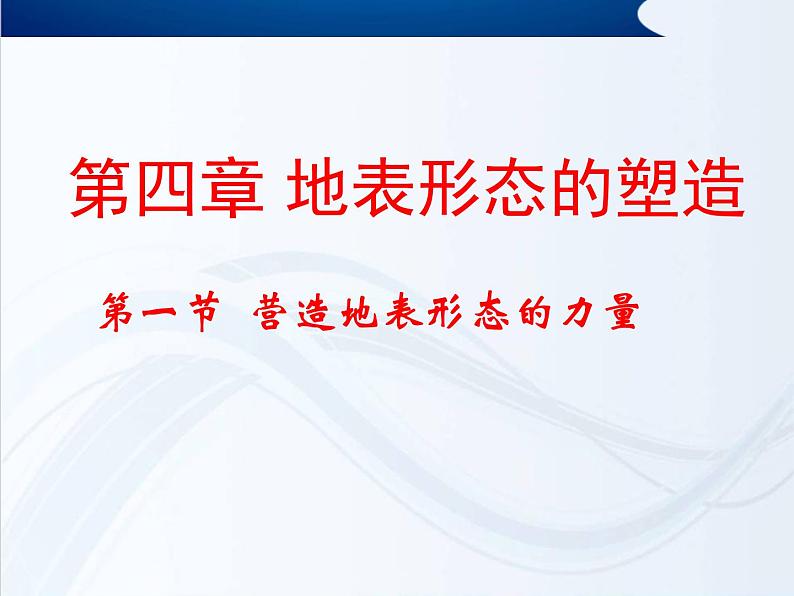 第四章 地表形态的塑造

第一节 营造地表形态的力量